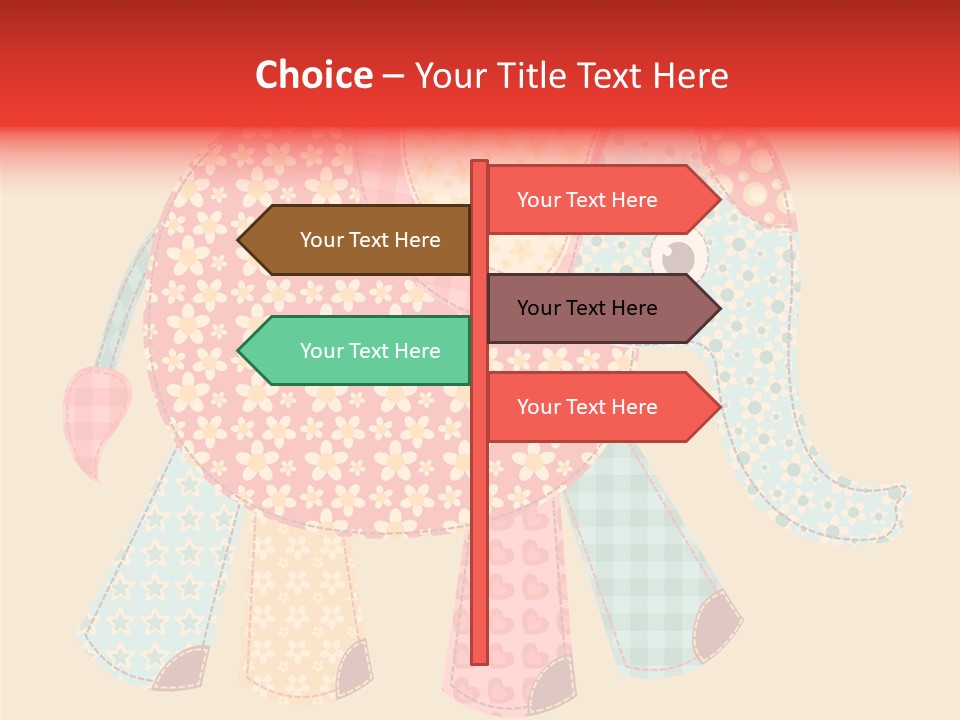 Choice – Your Title Text Here

Your Text Here

Your Text Here

Your Text Here

Your Text Here

Your Text Here